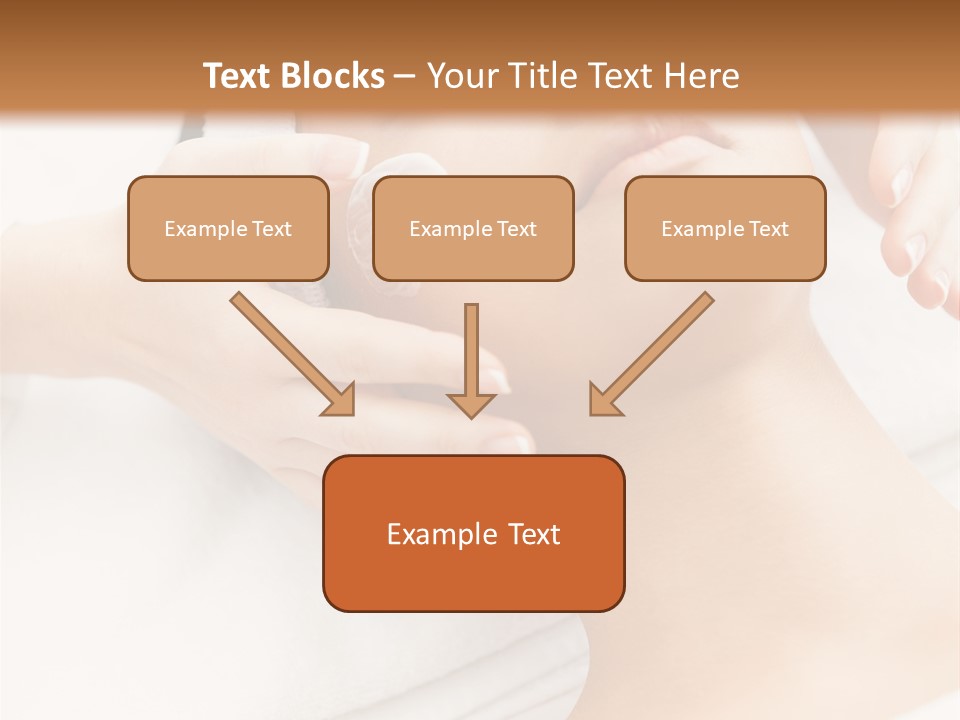 Text Blocks – Your Title Text Here

Example Text

Example Text

Example Text

Example Text